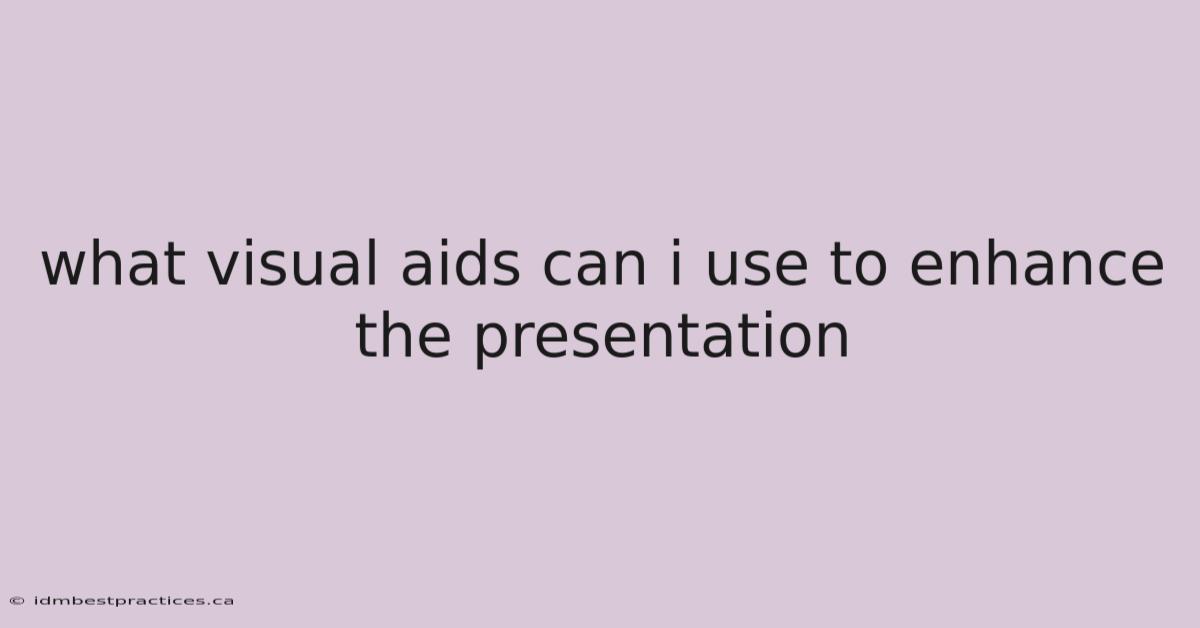 what visual aids can i use to enhance the presentation

© idmbestpractices.ca